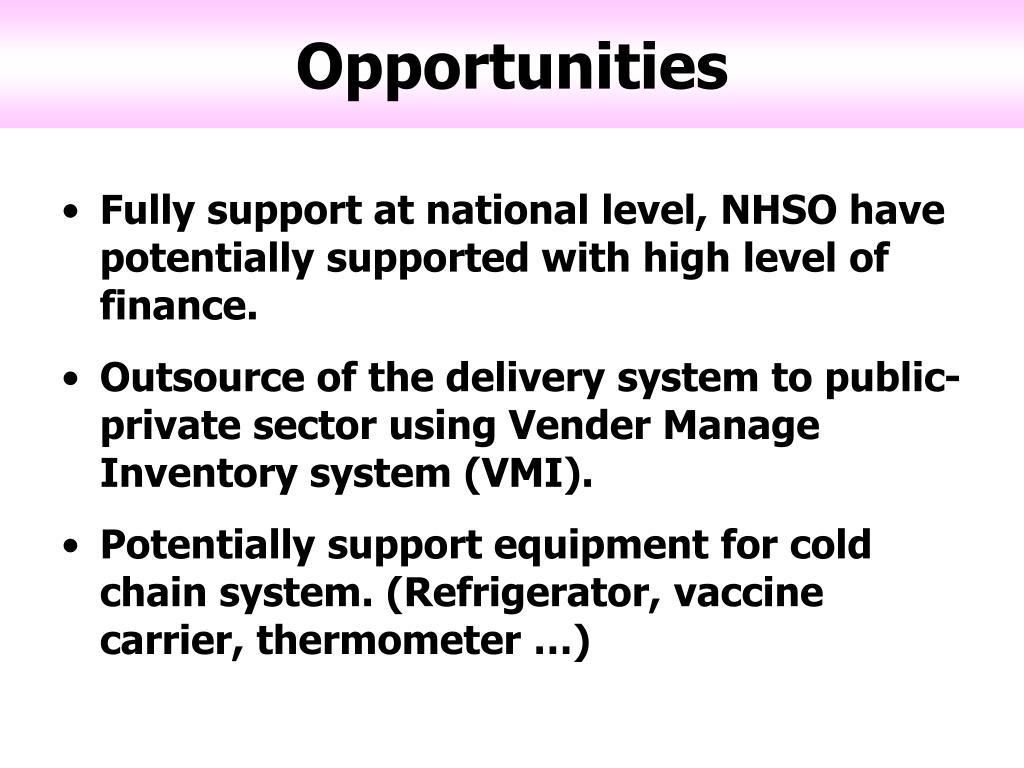 Opportunities

• Fully support at national level, NHSO have potentially supported with high level of finance.

• Outsource of the delivery system to public-private sector using Vender Manage Inventory system (VMI).

• Potentially support equipment for cold chain system. (Refrigerator, vaccine carrier, thermometer …)